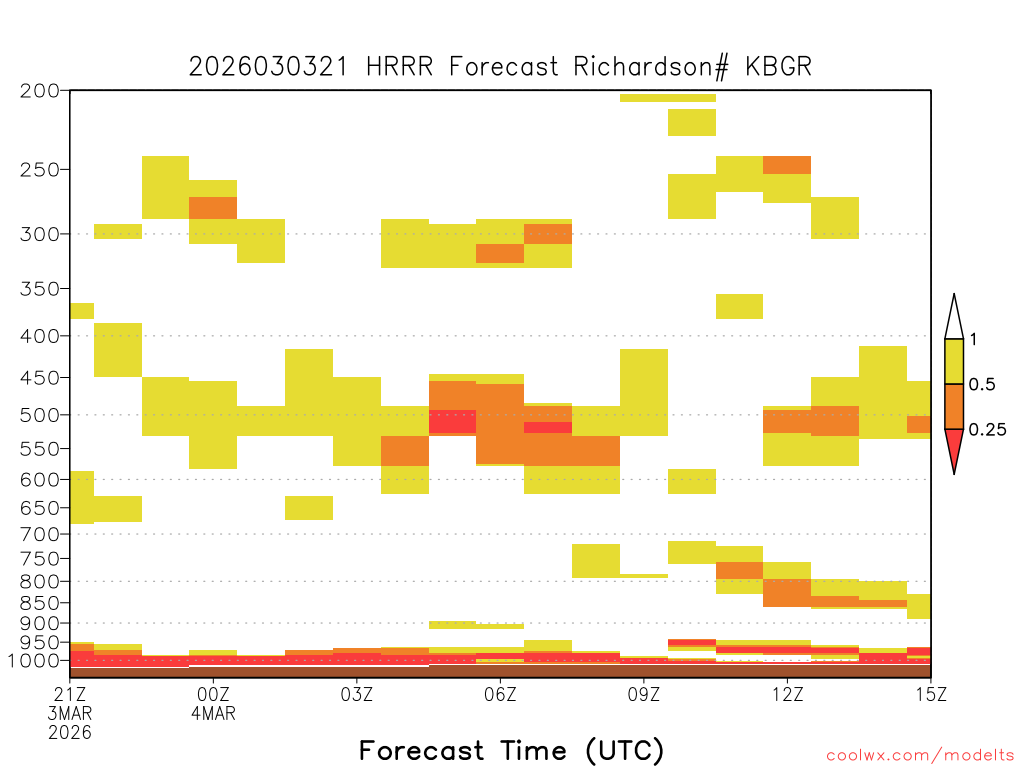 2026030321 HRRR Forecast Richardson# KBGR

200
250
300
350
400
450
500
550
600
650
700
750
800
850
900
950
1000

1
0.5
0.25

21Z 3MAR 2026
00Z 4MAR
03Z
06Z
09Z
12Z
15Z

Forecast Time (UTC)

coolwx.com/modelts